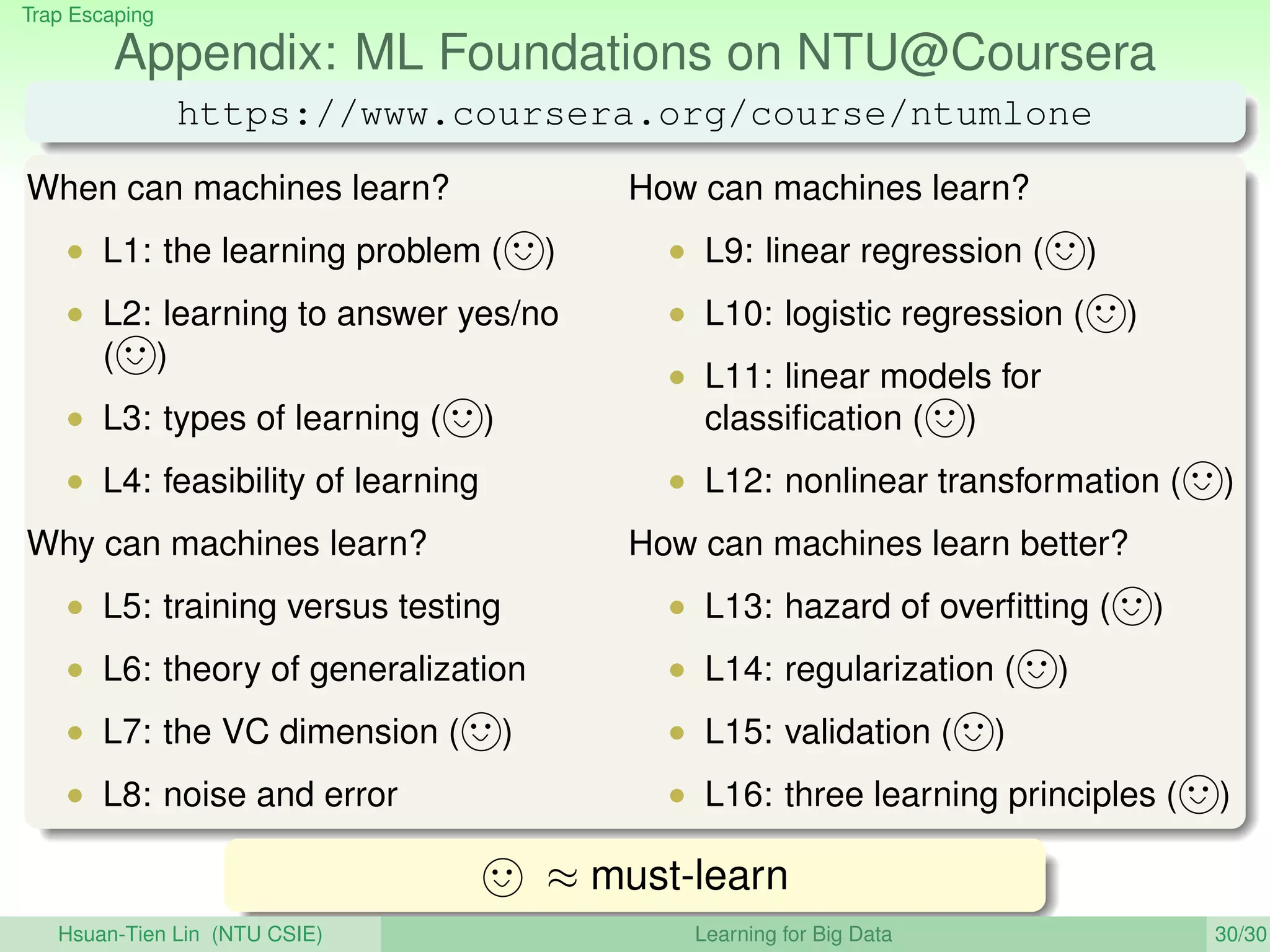 Trap Escaping

Appendix: ML Foundations on NTU@Coursera

https://www.coursera.org/course/ntumlone

When can machines learn?

- L1: the learning problem (☺)
- L2: learning to answer yes/no (☺)
- L3: types of learning (☺)
- L4: feasibility of learning

Why can machines learn?

- L5: training versus testing
- L6: theory of generalization
- L7: the VC dimension (☺)
- L8: noise and error

How can machines learn?

- L9: linear regression (☺)
- L10: logistic regression (☺)
- L11: linear models for classification (☺)
- L12: nonlinear transformation (☺)

How can machines learn better?

- L13: hazard of overfitting (☺)
- L14: regularization (☺)
- L15: validation (☺)
- L16: three learning principles (☺)

☺ $\approx$ must-learn

Hsuan-Tien Lin (NTU CSIE) Learning for Big Data 30/30